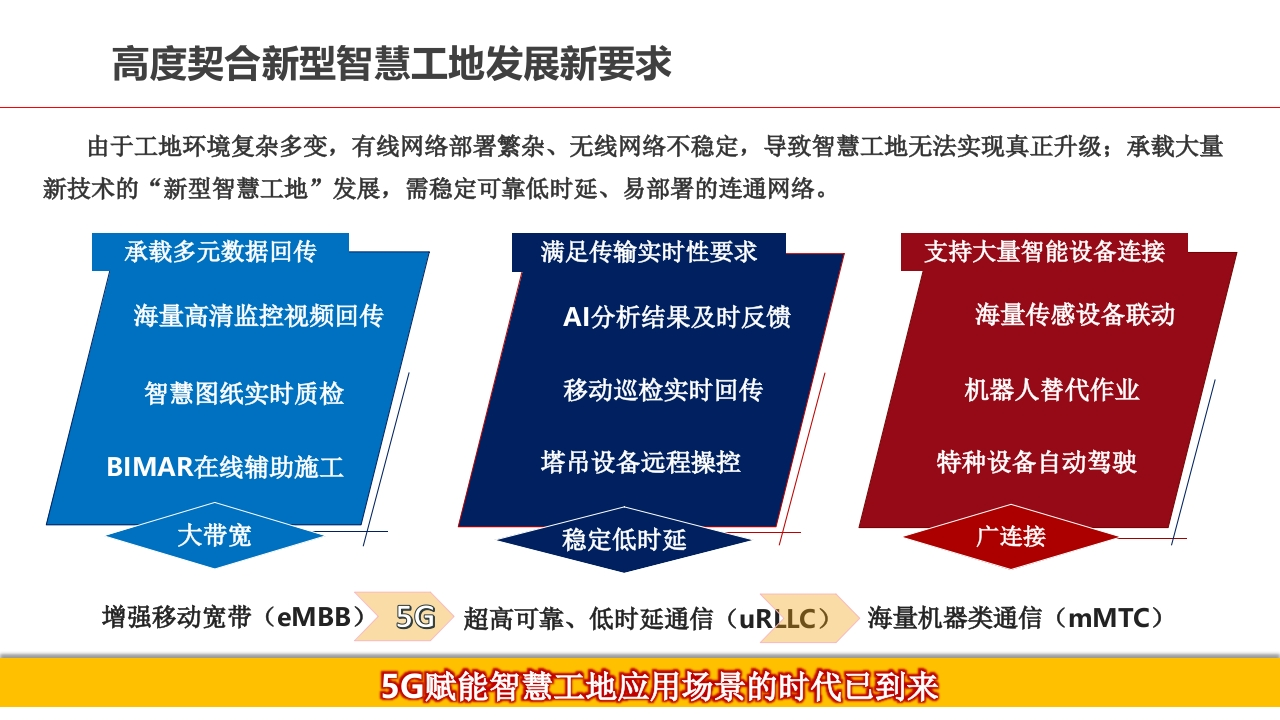 高度契合新型智慧工地发展新要求

由于工地环境复杂多变，有线网络部署繁杂、无线网络不稳定，导致智慧工地无法实现真正升级；承载大量新技术的“新型智慧工地”发展，需稳定可靠低时延、易部署的连通网络。

承载多元数据回传

海量高清监控视频回传

智慧图纸实时质检

BIMAR在线辅助施工

大带宽

满足传输实时性要求

AI分析结果及时反馈

移动巡检实时回传

塔吊设备远程操控

稳定低时延

支持大量智能设备连接

海量传感设备联动

机器人替代作业

特种设备自动驾驶

广连接

增强移动宽带（eMBB） 5G 超高可靠、低时延通信（uRLLC） 海量机器类通信（mMTC）

5G赋能智慧工地应用场景的时代已到来